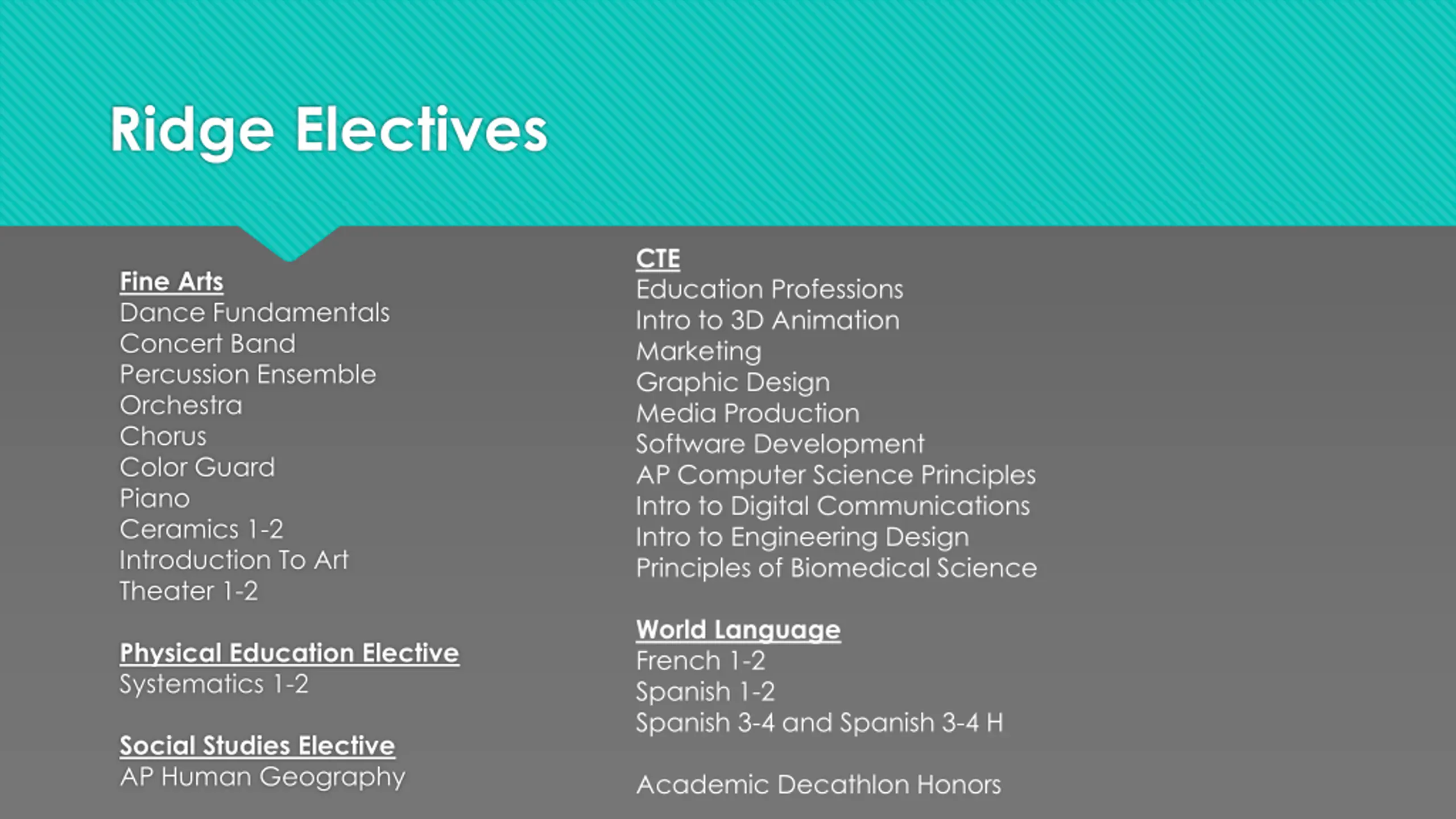 Ridge Electives

Fine Arts
Dance Fundamentals
Concert Band
Percussion Ensemble
Orchestra
Chorus
Color Guard
Piano
Ceramics 1-2
Introduction To Art
Theater 1-2

Physical Education Elective
Systematics 1-2

Social Studies Elective
AP Human Geography

CTE
Education Professions
Intro to 3D Animation
Marketing
Graphic Design
Media Production
Software Development
AP Computer Science Principles
Intro to Digital Communications
Intro to Engineering Design
Principles of Biomedical Science

World Language
French 1-2
Spanish 1-2
Spanish 3-4 and Spanish 3-4 H

Academic Decathlon Honors